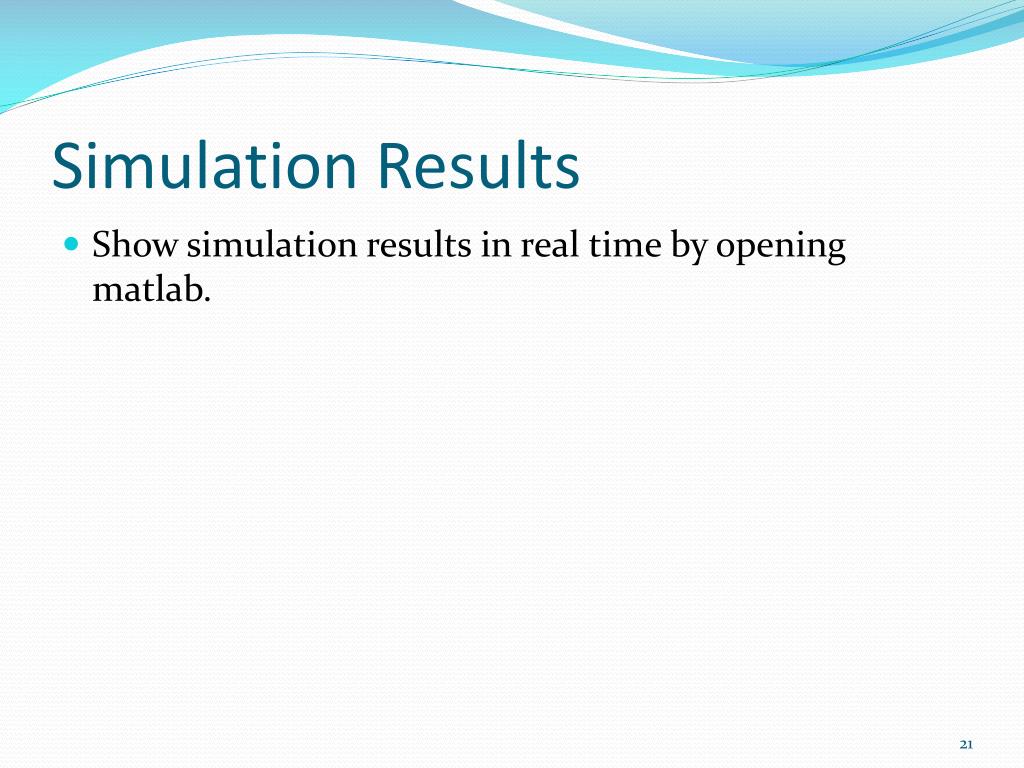 Simulation Results

Show simulation results in real time by opening matlab.

21